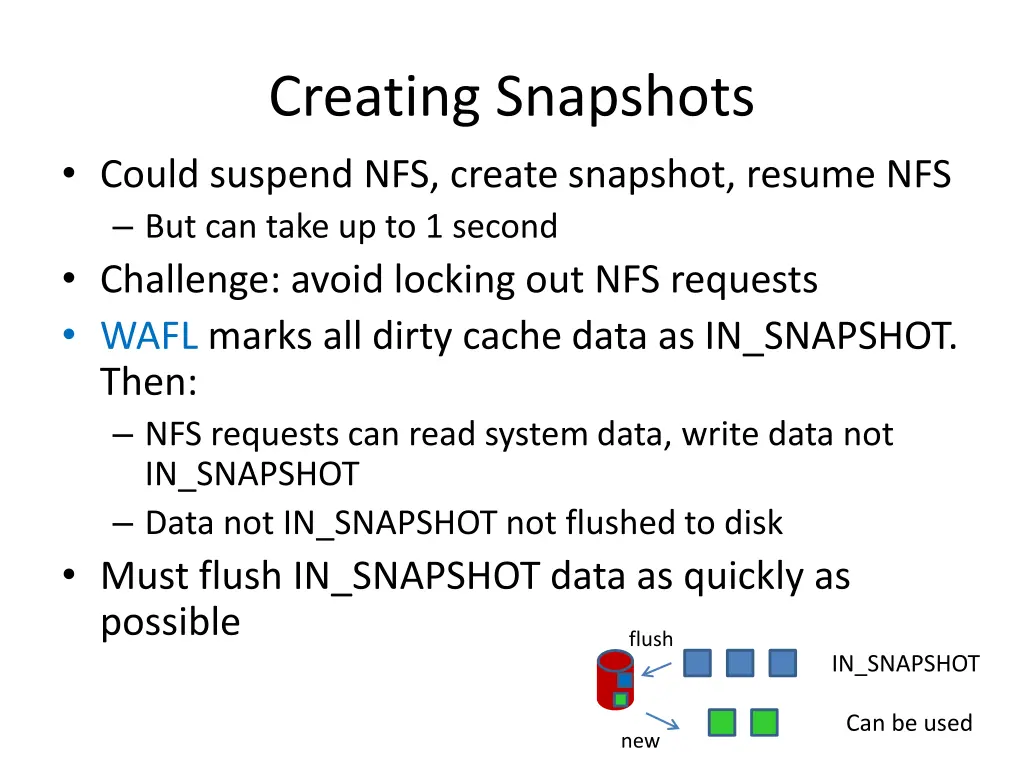 Creating Snapshots

• Could suspend NFS, create snapshot, resume NFS
  – But can take up to 1 second
• Challenge: avoid locking out NFS requests
• WAFL marks all dirty cache data as IN_SNAPSHOT. Then:
  – NFS requests can read system data, write data not IN_SNAPSHOT
  – Data not IN_SNAPSHOT not flushed to disk
• Must flush IN_SNAPSHOT data as quickly as possible

flush

IN_SNAPSHOT

Can be used

new